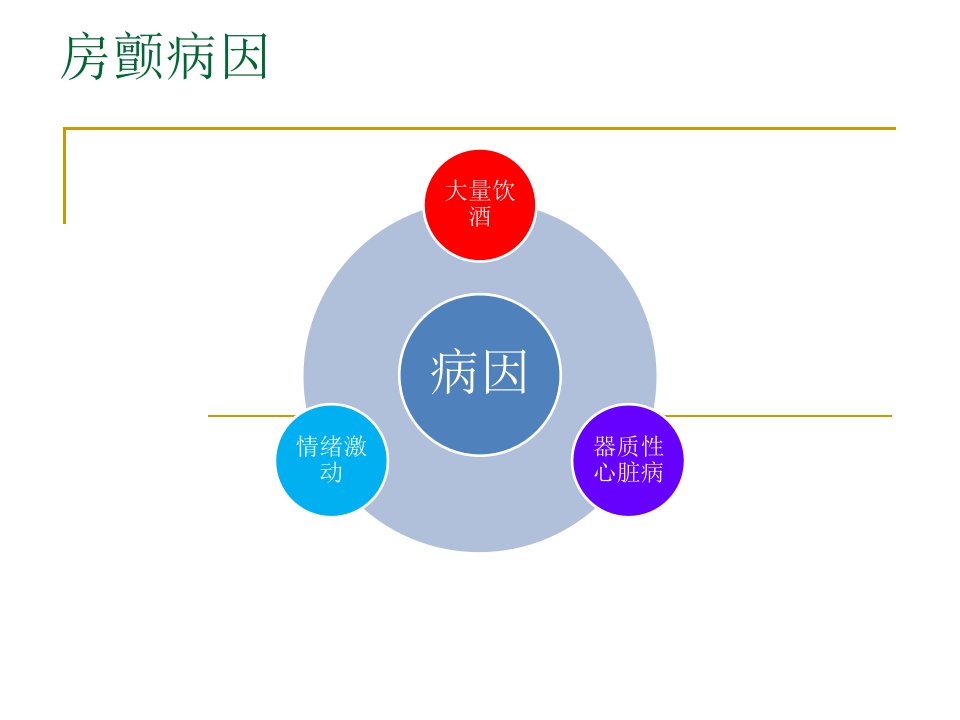 房颤病因

大量饮酒

病因

情绪激动

器质性心脏病